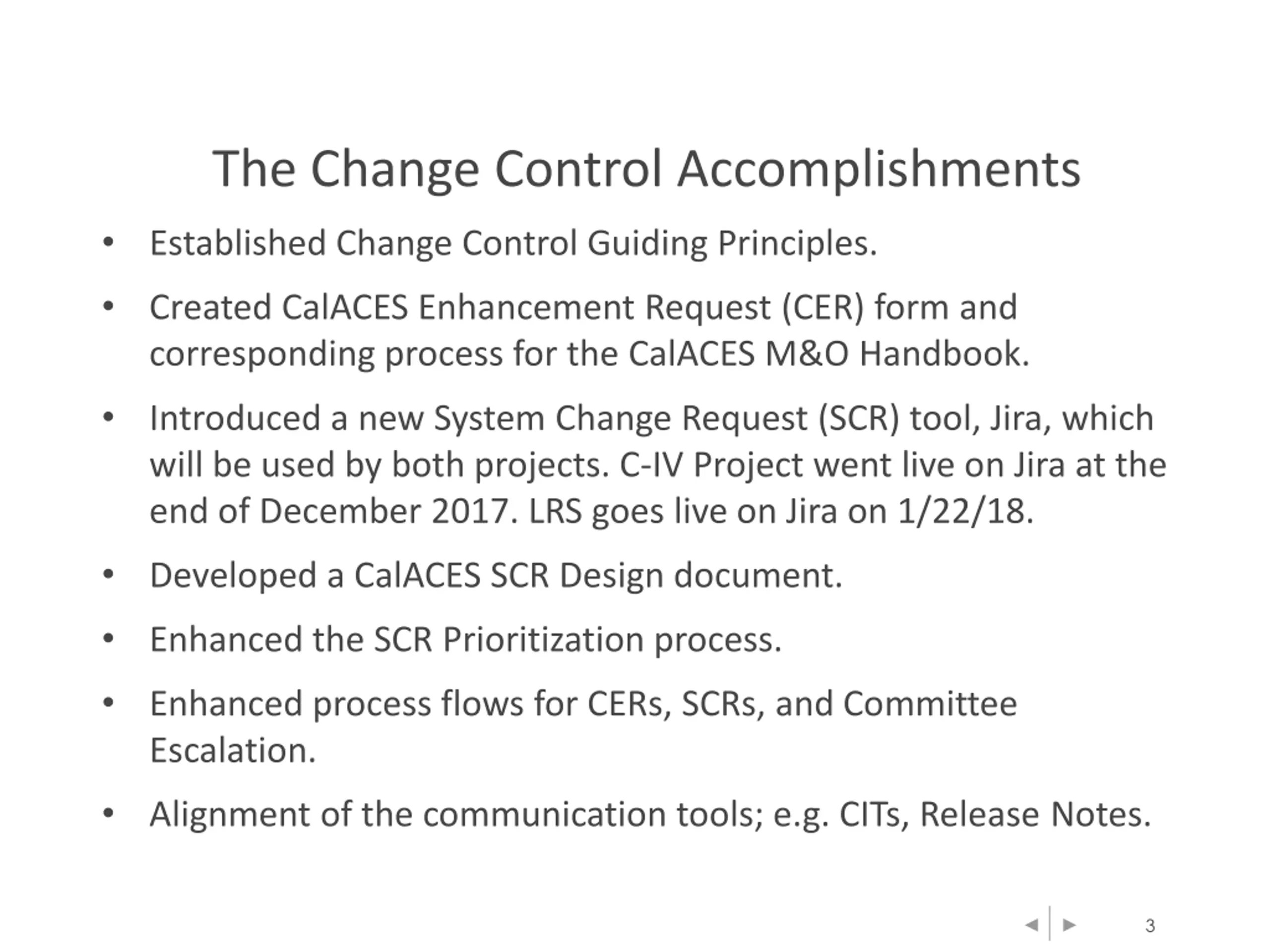 The Change Control Accomplishments

• Established Change Control Guiding Principles.

• Created CalACES Enhancement Request (CER) form and corresponding process for the CalACES M&O Handbook.

• Introduced a new System Change Request (SCR) tool, Jira, which will be used by both projects. C-IV Project went live on Jira at the end of December 2017. LRS goes live on Jira on 1/22/18.

• Developed a CalACES SCR Design document.

• Enhanced the SCR Prioritization process.

• Enhanced process flows for CERs, SCRs, and Committee Escalation.

• Alignment of the communication tools; e.g. CITs, Release Notes.

3